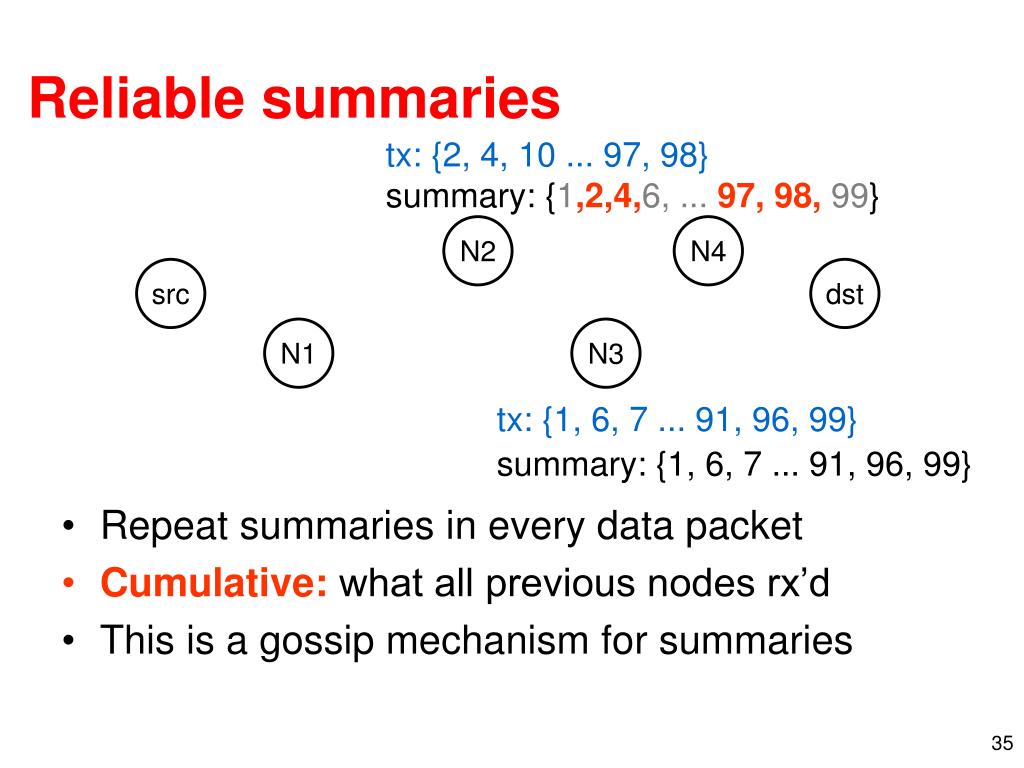 Reliable summaries

tx: {2, 4, 10 ... 97, 98}
summary: {1,2,4,6, ... 97, 98, 99}

N2

N4

src

dst

N1

N3

tx: {1, 6, 7 ... 91, 96, 99}
summary: {1, 6, 7 ... 91, 96, 99}

• Repeat summaries in every data packet
• Cumulative: what all previous nodes rx'd
• This is a gossip mechanism for summaries

35